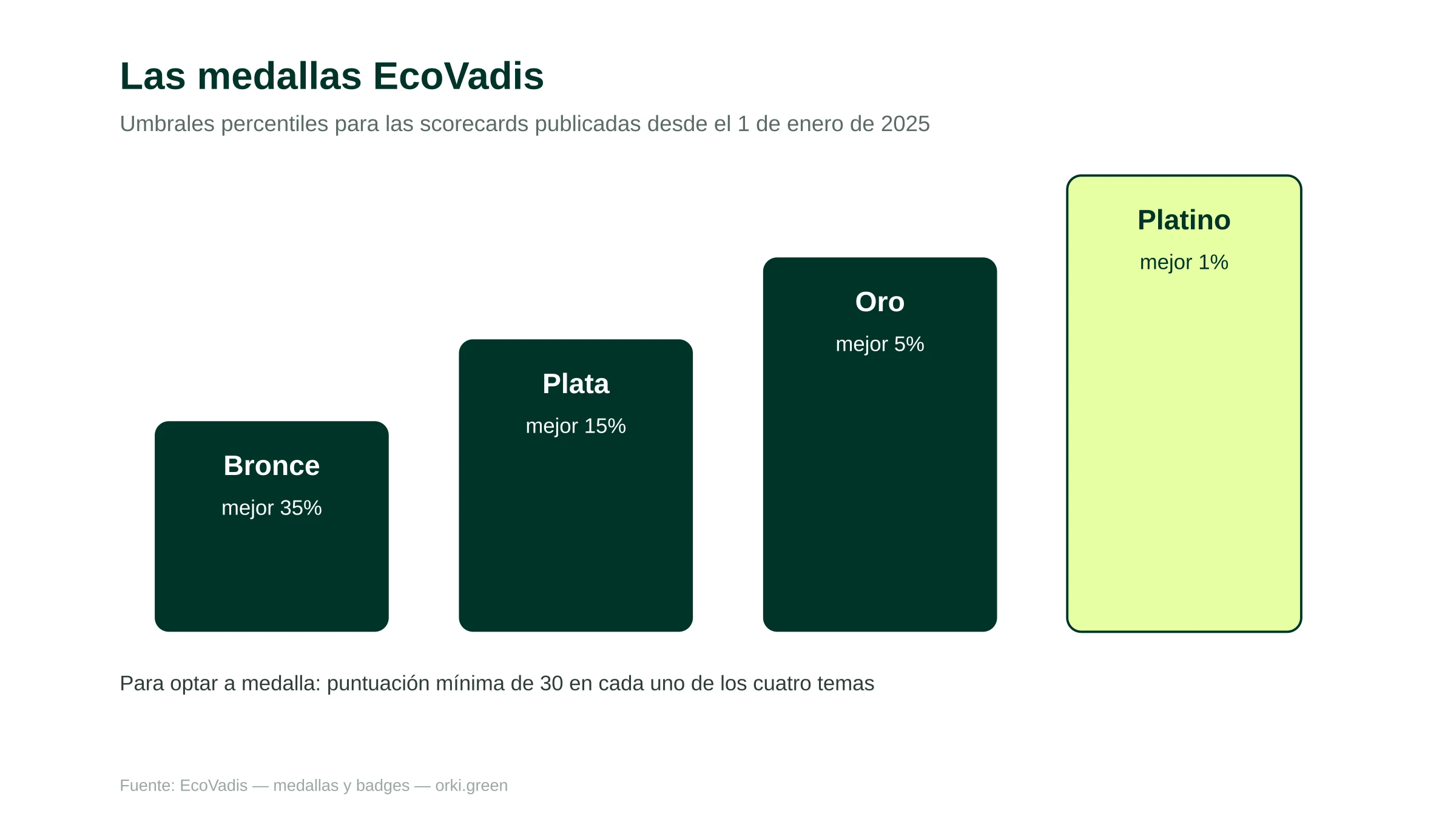 Las medallas EcoVadis

Umbrales percentiles para las scorecards publicadas desde el 1 de enero de 2025

Bronce
mejor 35%

Plata
mejor 15%

Oro
mejor 5%

Platino
mejor 1%

Para optar a medalla: puntuación mínima de 30 en cada uno de los cuatro temas

Fuente: EcoVadis — medallas y badges — orki.green